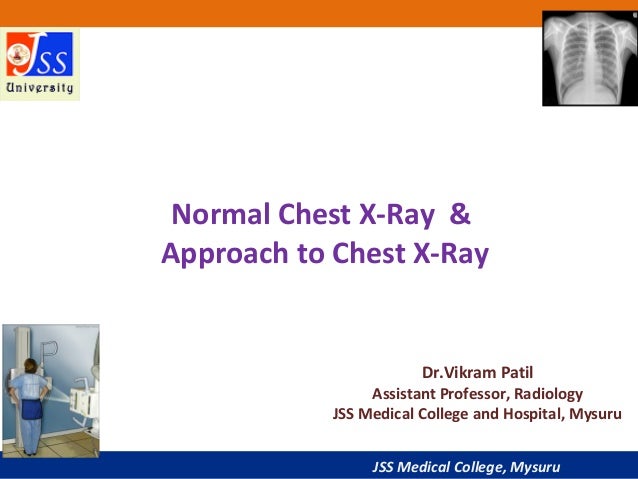 JSS
University

Normal Chest X-Ray &
Approach to Chest X-Ray

Dr.Vikram Patil
Assistant Professor, Radiology
JSS Medical College and Hospital, Mysuru

JSS Medical College, Mysuru